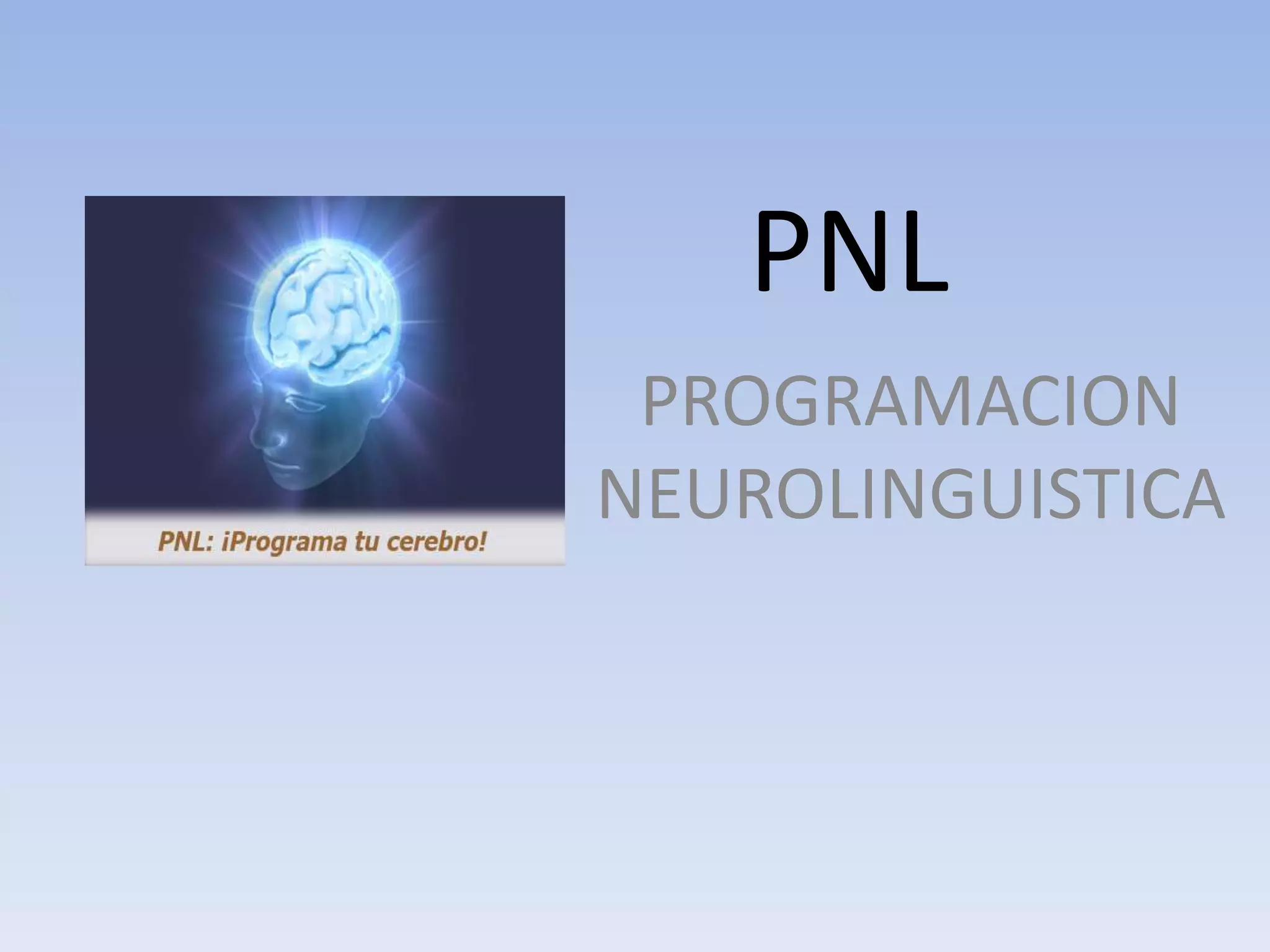 PNL: ¡Programa tu cerebro!

PNL

PROGRAMACION NEUROLINGUISTICA